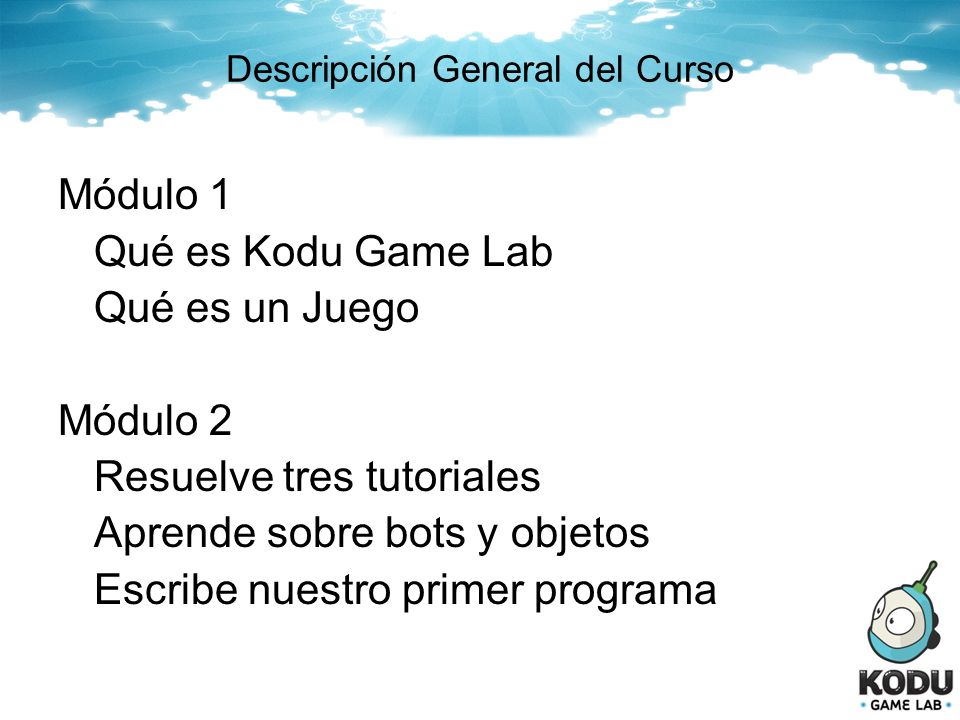 Descripción General del Curso

Módulo 1
Qué es Kodu Game Lab
Qué es un Juego

Módulo 2
Resuelve tres tutoriales
Aprende sobre bots y objetos
Escribe nuestro primer programa

KODU
GAME LAB